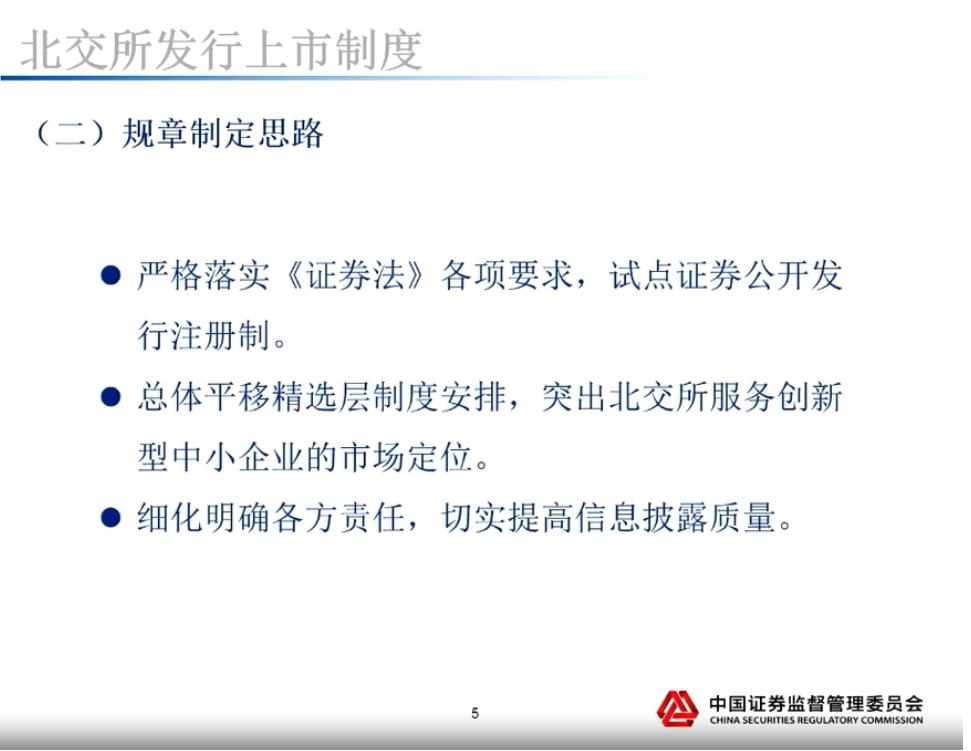 北交所发行上市制度

（二）规章制定思路

● 严格落实《证券法》各项要求，试点证券公开发行注册制。

● 总体平移精选层制度安排，突出北交所服务创新型中小企业的市场定位。

● 细化明确各方责任，切实提高信息披露质量。

5

中国证券监督管理委员会
CHINA SECURITIES REGULATORY COMMISSION